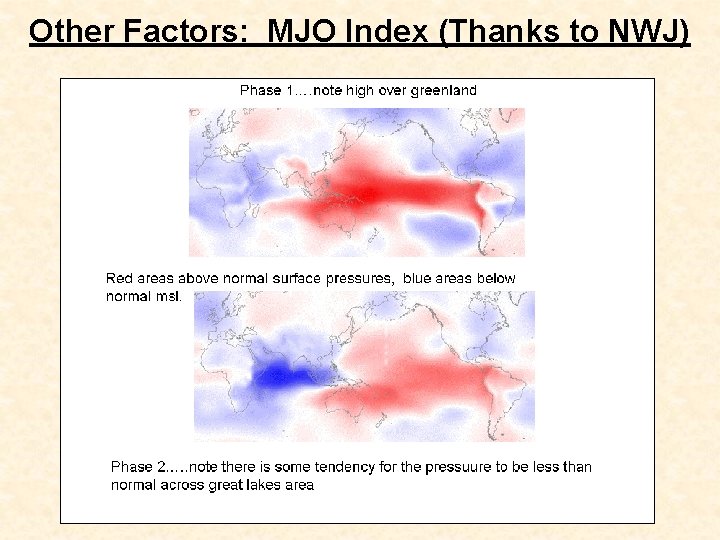 Other Factors:  MJO Index (Thanks to NWJ)

Phase 1....note high over greenland

Red areas above normal surface pressures, blue areas below normal msl.

Phase 2.....note there is some tendency for the pressuure to be less than normal across great lakes area